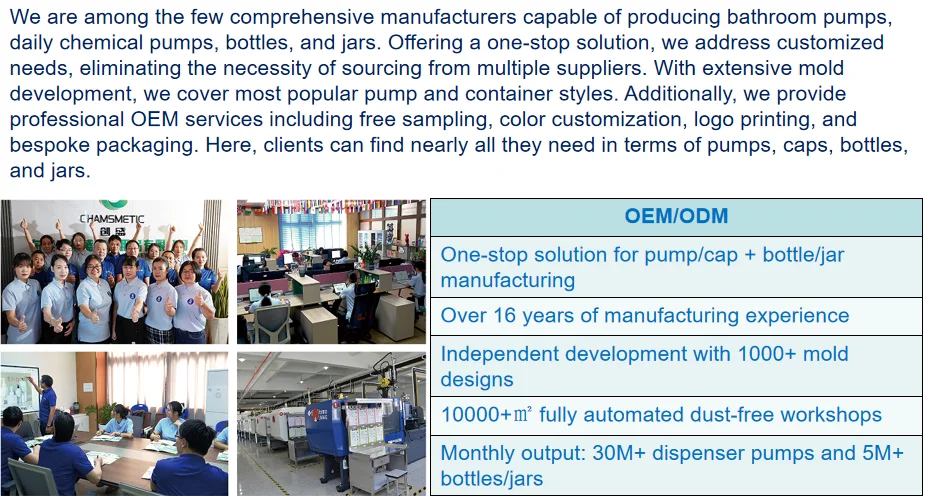 We are among the few comprehensive manufacturers capable of producing bathroom pumps, daily chemical pumps, bottles, and jars. Offering a one-stop solution, we address customized needs, eliminating the necessity of sourcing from multiple suppliers. With extensive mold development, we cover most popular pump and container styles. Additionally, we provide professional OEM services including free sampling, color customization, logo printing, and bespoke packaging. Here, clients can find nearly all they need in terms of pumps, caps, bottles, and jars.

CHAMSMETIC

| OEM/ODM |
|---|
| One-stop solution for pump/cap + bottle/jar manufacturing |
| Over 16 years of manufacturing experience |
| Independent development with 1000+ mold designs |
| 10000+㎡ fully automated dust-free workshops |
| Monthly output: 30M+ dispenser pumps and 5M+ bottles/jars |